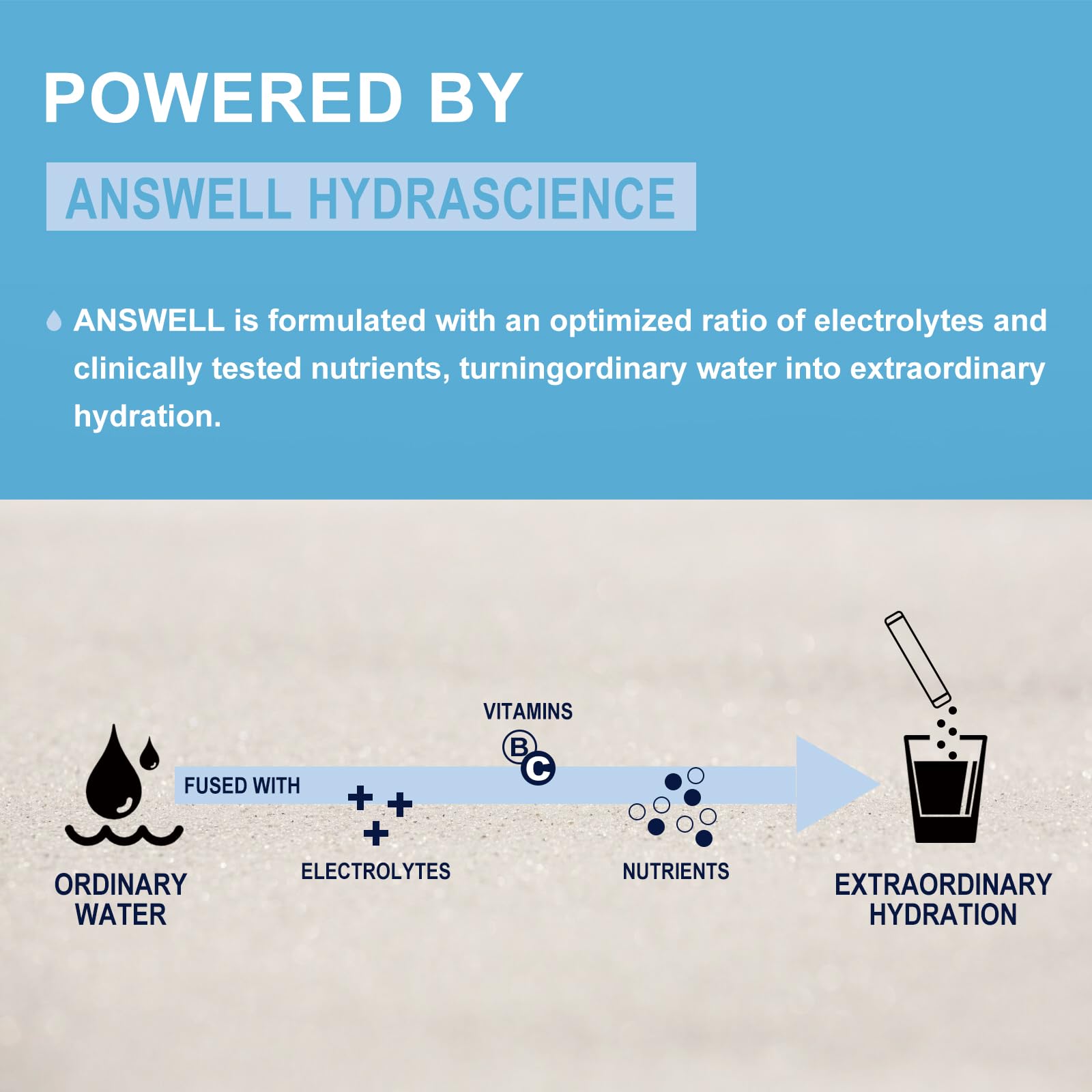 POWERED BY

ANSWELL HYDRASCIENCE

ANSWELL is formulated with an optimized ratio of electrolytes and clinically tested nutrients, turningordinary water into extraordinary hydration.

ORDINARY WATER

FUSED WITH

ELECTROLYTES

VITAMINS

B

C

NUTRIENTS

EXTRAORDINARY HYDRATION